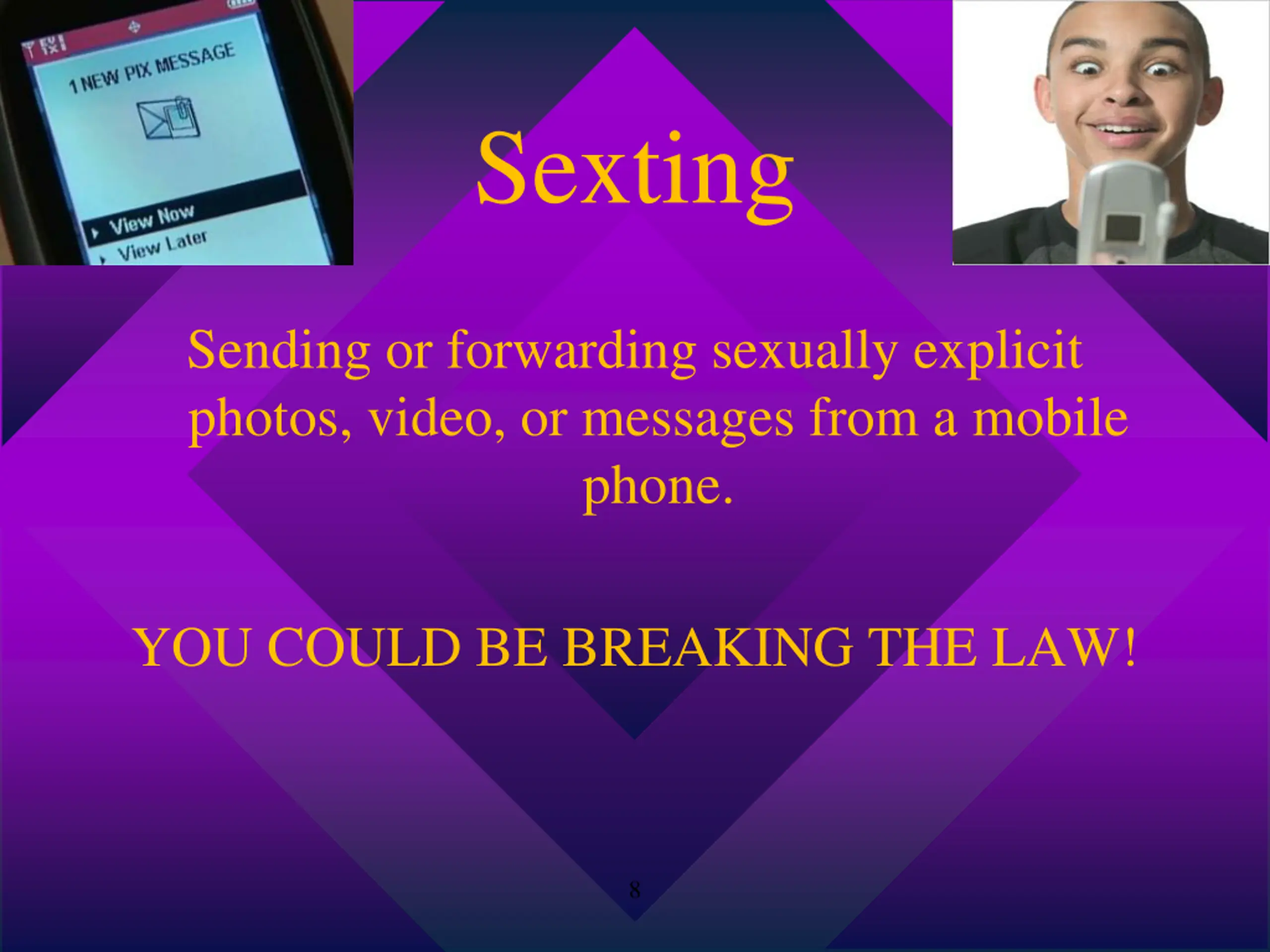 1 NEW PIX MESSAGE

View Now
View Later

Sexting

Sending or forwarding sexually explicit photos, video, or messages from a mobile phone.

YOU COULD BE BREAKING THE LAW!

8